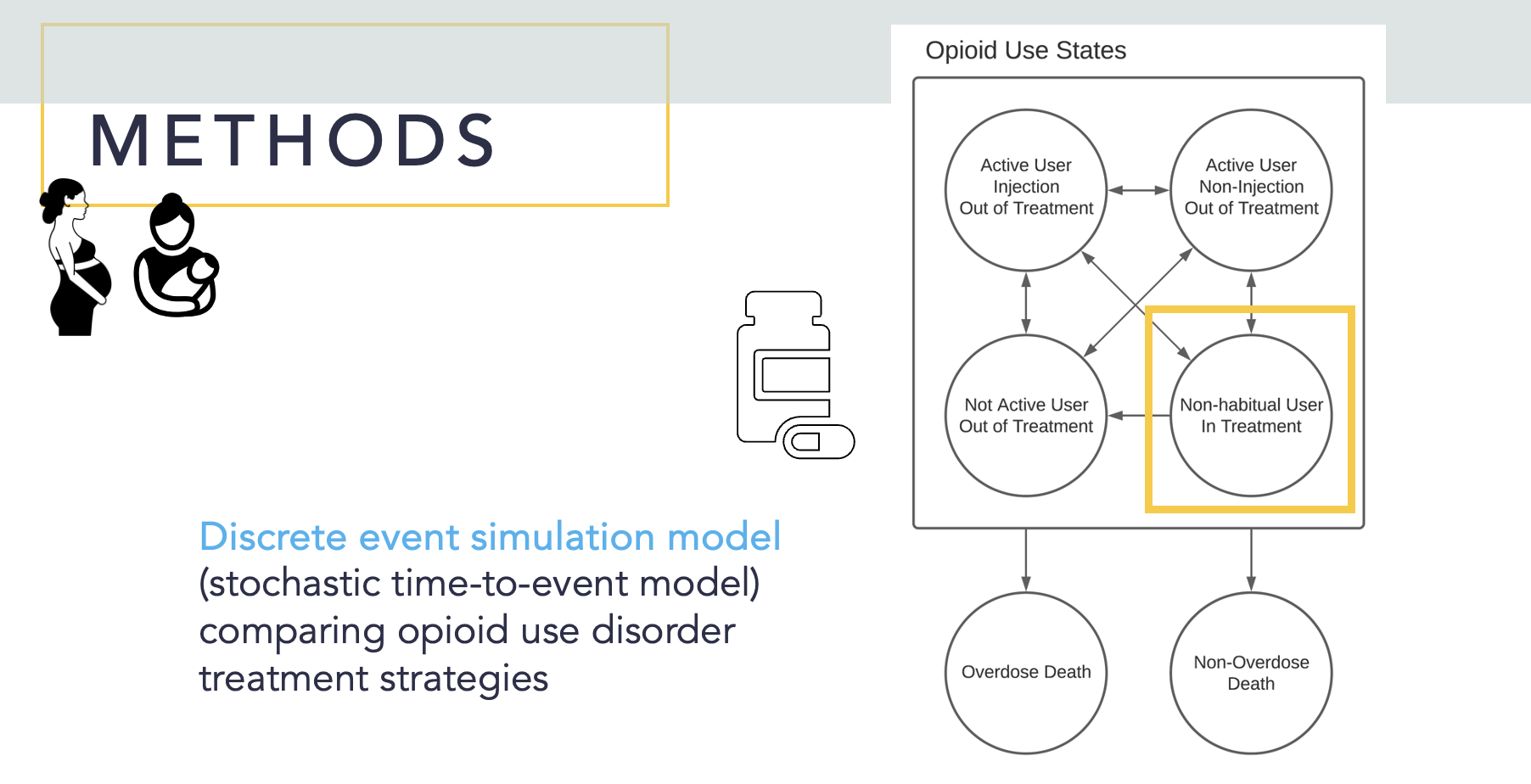 METHODS

Discrete event simulation model (stochastic time-to-event model) comparing opioid use disorder treatment strategies

Opioid Use States

Active User Injection Out of Treatment

Active User Non-Injection Out of Treatment

Not Active User Out of Treatment

Non-habitual User In Treatment

Overdose Death

Non-Overdose Death